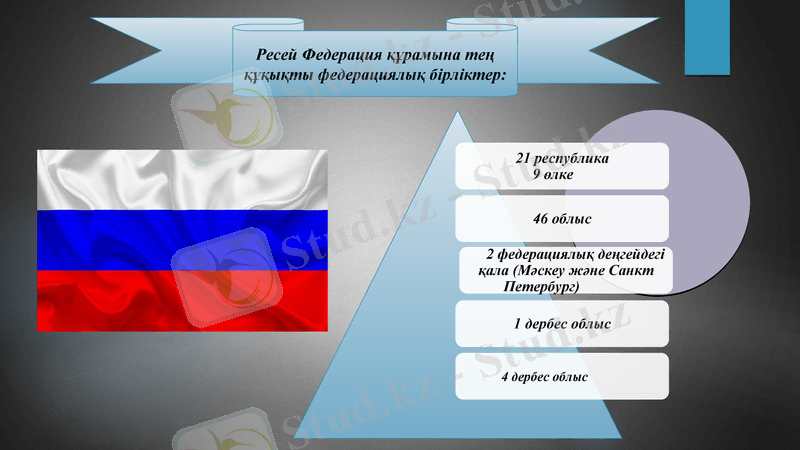 Ресей Федерация құрамына тең құқықты федерациялық бірліктер:

21 республика
9 өлке

46 облыс

2 федерациялық деңгейдегі қала (Мәскеу және Санкт Петербург)

1 дербес облыс

4 дербес облыс

Stud.kz - Stud.kz